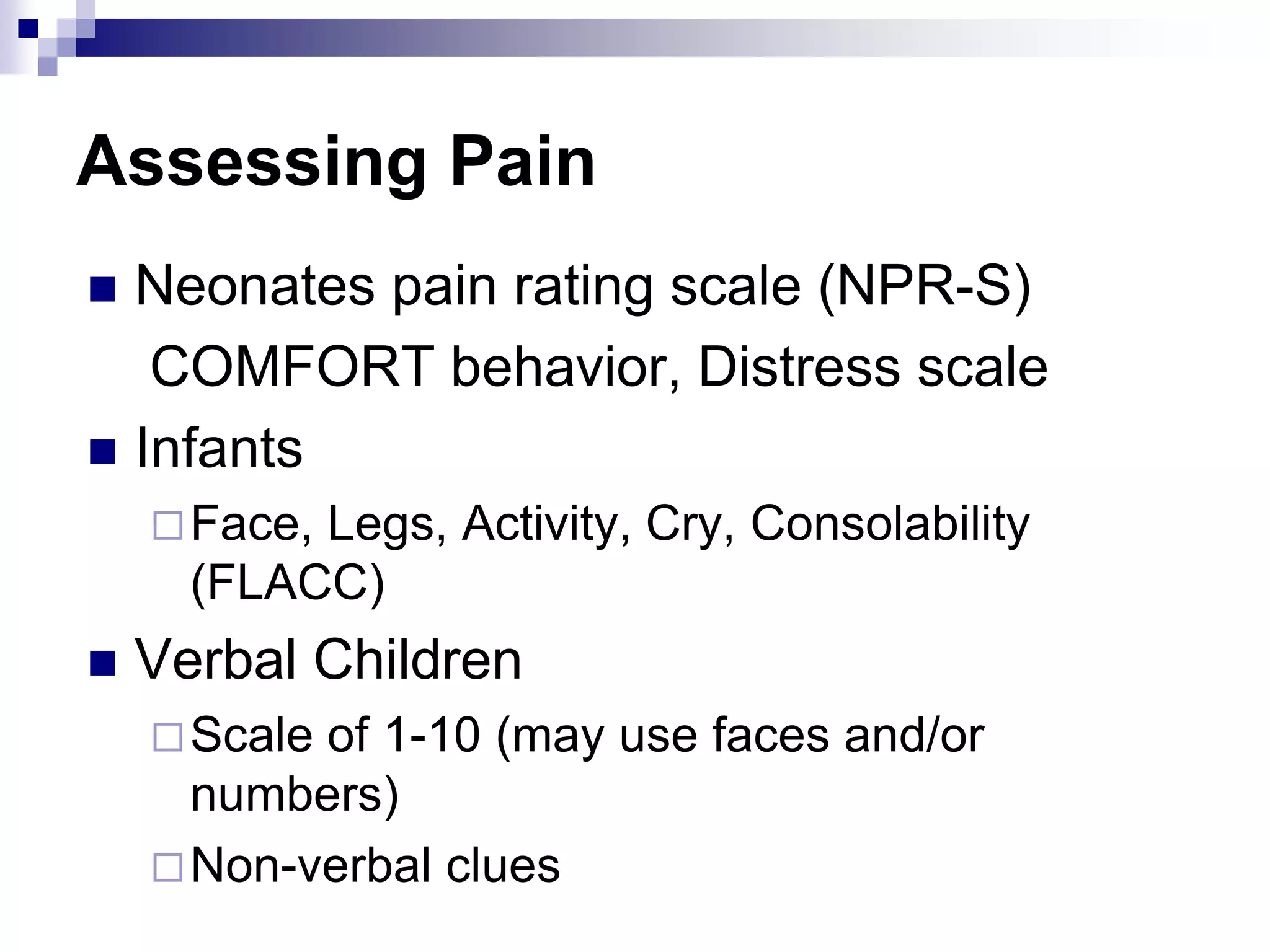 Assessing Pain

■ Neonates pain rating scale (NPR-S)
COMFORT behavior, Distress scale

■ Infants
□ Face, Legs, Activity, Cry, Consolability (FLACC)

■ Verbal Children
□ Scale of 1-10 (may use faces and/or numbers)
□ Non-verbal clues